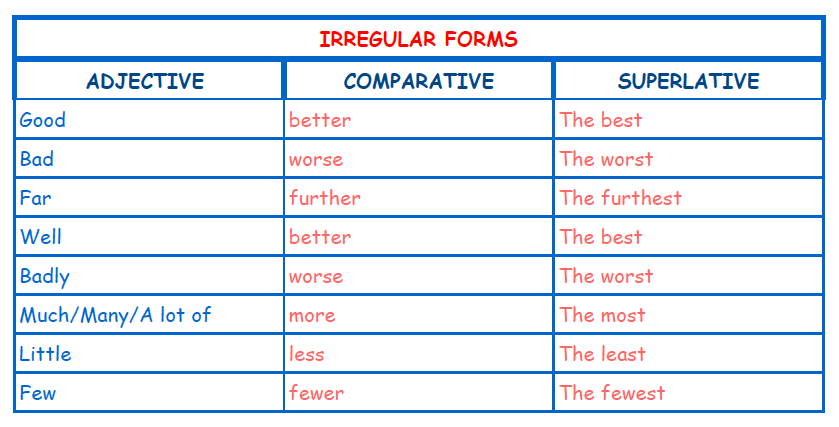 IRREGULAR FORMS

| ADJECTIVE | COMPARATIVE | SUPERLATIVE |
|---|---|---|
| Good | better | The best |
| Bad | worse | The worst |
| Far | further | The furthest |
| Well | better | The best |
| Badly | worse | The worst |
| Much/Many/A lot of | more | The most |
| Little | less | The least |
| Few | fewer | The fewest |